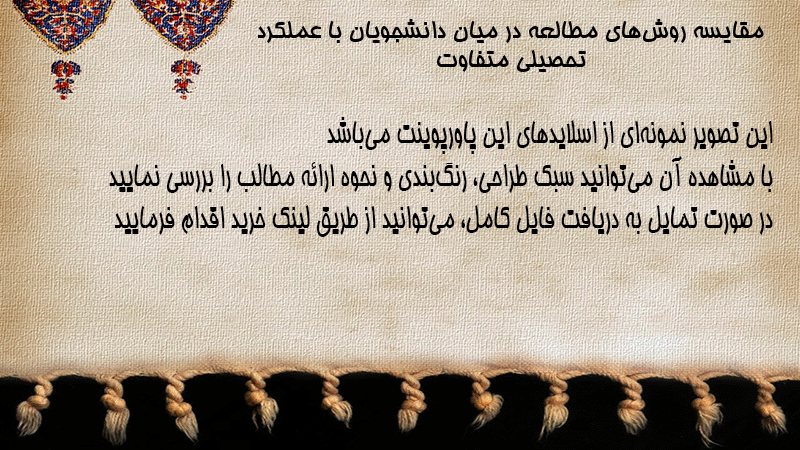 مقایسه روش‌های مطالعه در میان دانشجویان با عملکرد تحصیلی متفاوت

این تصویر نمونه‌ای از اسلایدهای این پاورپوینت می‌باشد
با مشاهده آن می‌توانید سبک طراحی، رنگ‌بندی و نحوه ارائه مطالب را بررسی نمایید
در صورت تمایل به دریافت فایل کامل، می‌توانید از طریق لینک خرید اقدام فرمایید